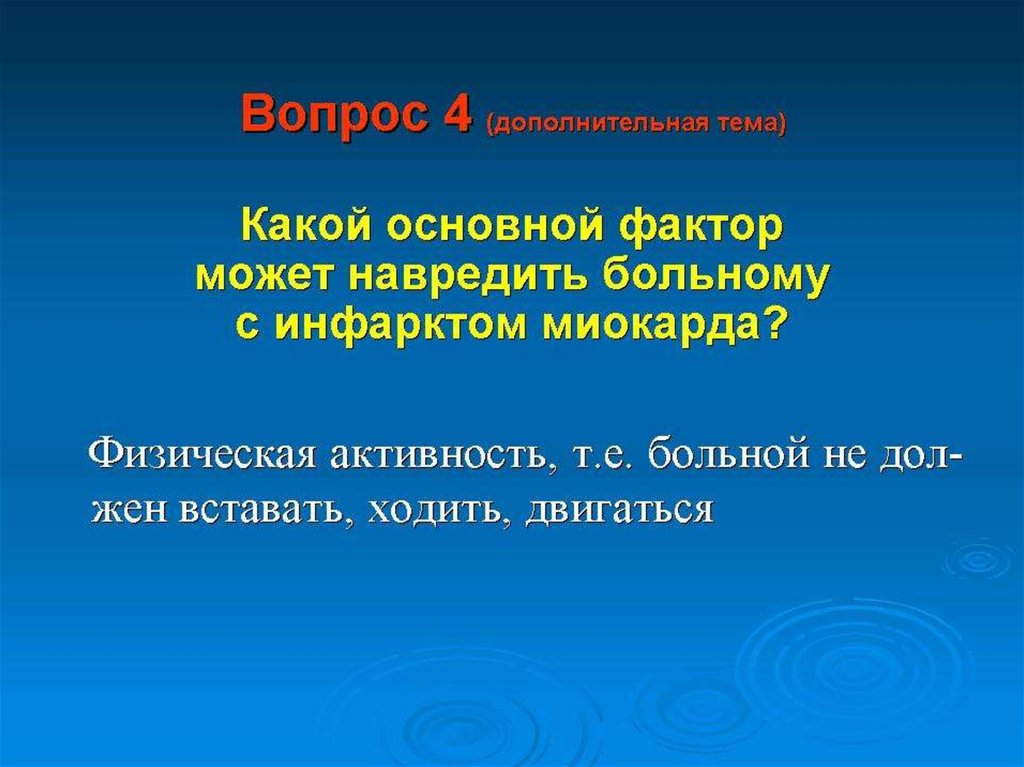 Вопрос 4 (дополнительная тема)

Какой основной фактор может навредить больному с инфарктом миокарда?

Физическая активность, т.е. больной не должен вставать, ходить, двигаться